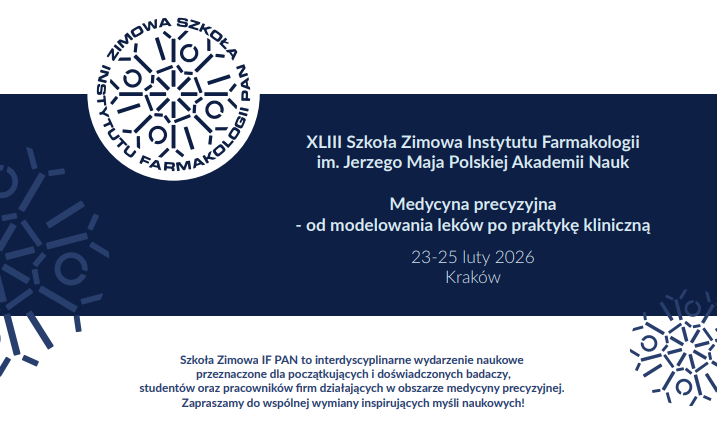 ZIMOWA SZKOŁA INSTYTUTU FARMAKOLOGII PAN

XLIII Szkoła Zimowa Instytutu Farmakologii im. Jerzego Maja Polskiej Akademii Nauk

Medycyna precyzyjna - od modelowania leków po praktykę kliniczną

23-25 luty 2026
Kraków

Szkoła Zimowa IF PAN to interdyscyplinarne wydarzenie naukowe przeznaczone dla początkujących i doświadczonych badaczy, studentów oraz pracowników firm działających w obszarze medycyny precyzyjnej. Zapraszamy do wspólnej wymiany inspirujących myśli naukowych!